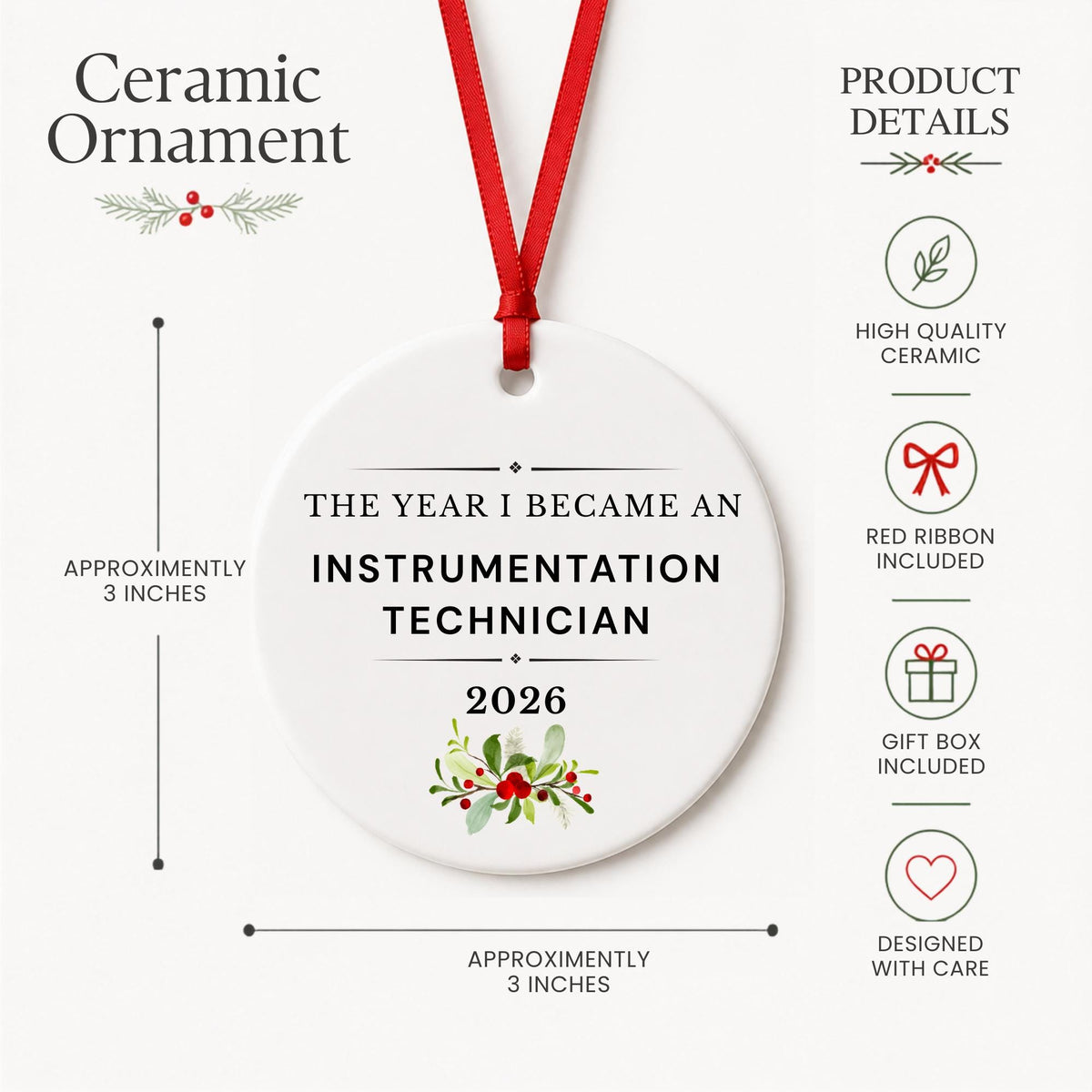 Ceramic Ornament

APPROXIMENTLY
3 INCHES

THE YEAR I BECAME AN
INSTRUMENTATION TECHNICIAN
2026

APPROXIMENTLY
3 INCHES

PRODUCT DETAILS

HIGH QUALITY
CERAMIC

RED RIBBON
INCLUDED

GIFT BOX
INCLUDED

DESIGNED
WITH CARE